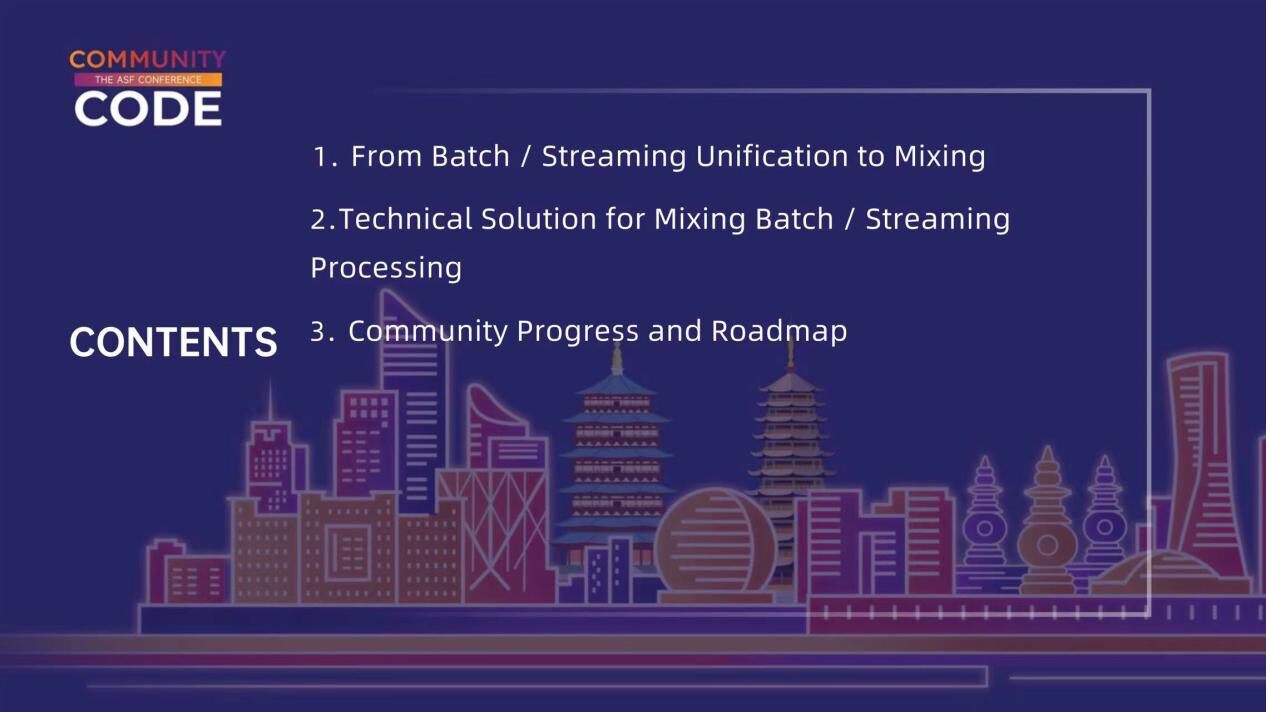 COMMUNITY
THE ASF CONFERENCE
CODE

CONTENTS

1. From Batch / Streaming Unification to Mixing

2.Technical Solution for Mixing Batch / Streaming Processing

3. Community Progress and Roadmap